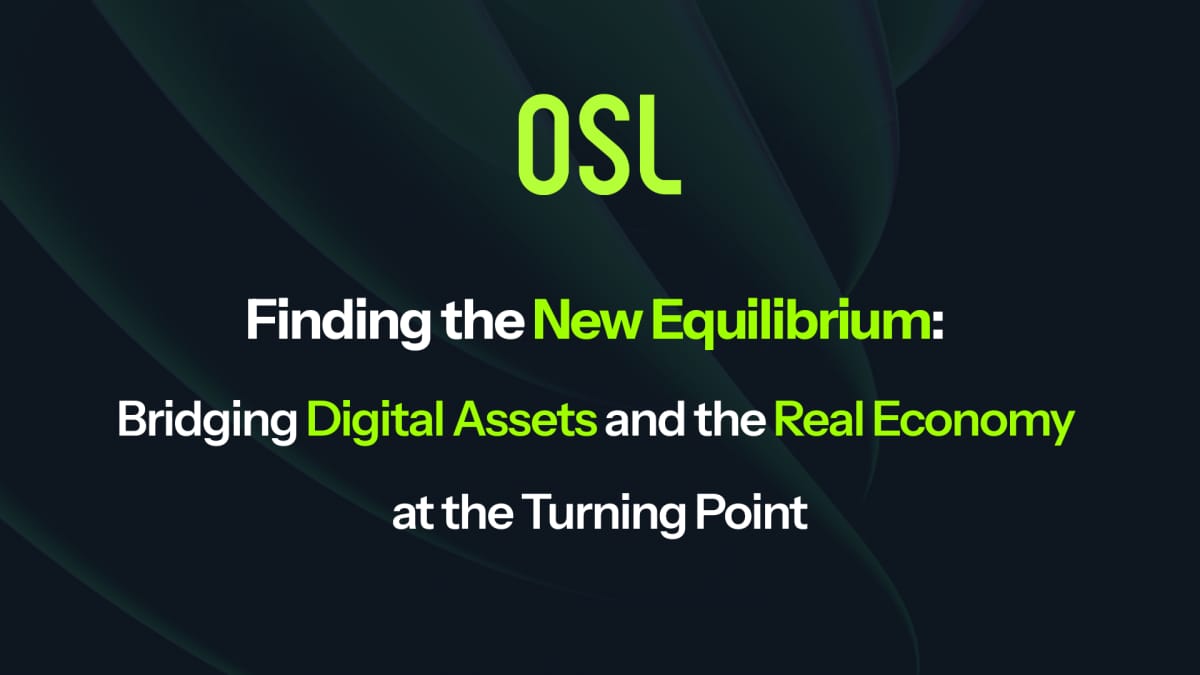 OSL

Finding the New Equilibrium: Bridging Digital Assets and the Real Economy at the Turning Point